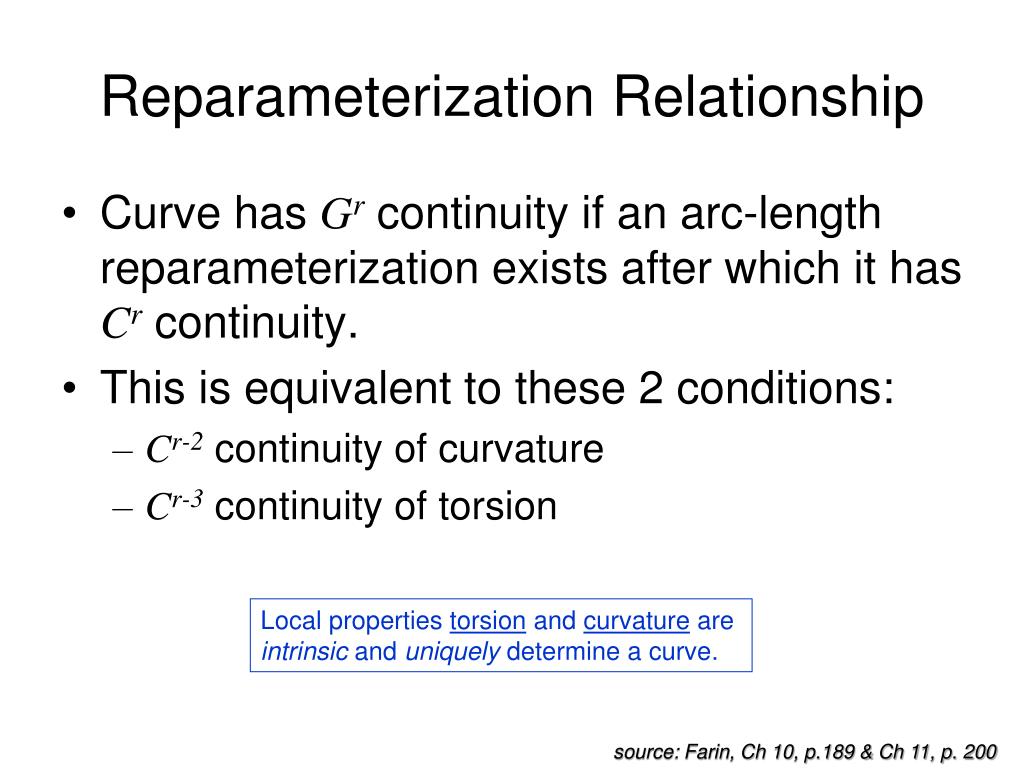 Reparameterization Relationship

• Curve has $G^r$ continuity if an arc-length reparameterization exists after which it has $C^r$ continuity.
• This is equivalent to these 2 conditions:
– $C^{r-2}$ continuity of curvature
– $C^{r-3}$ continuity of torsion

Local properties torsion and curvature are intrinsic and uniquely determine a curve.

source: Farin, Ch 10, p.189 & Ch 11, p. 200